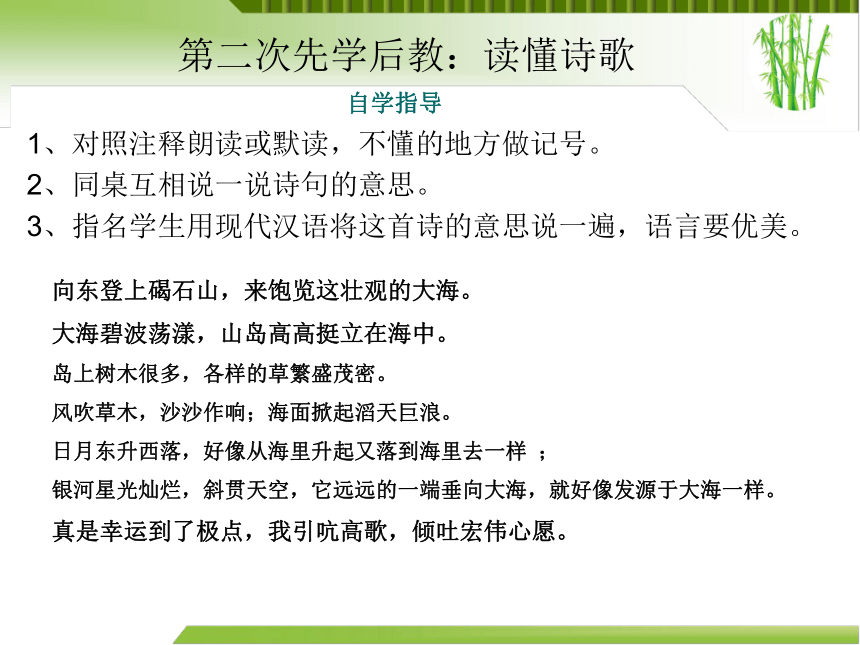 第二次先学后教：读懂诗歌

自学指导

1、对照注释朗读或默读，不懂的地方做记号。

2、同桌互相说一说诗句的意思。

3、指名学生用现代汉语将这首诗的意思说一遍，语言要优美。

向东登上碣石山，来饱览这壮观的大海。

大海碧波荡漾，山岛高高挺立在海中。

岛上树木很多，各样的草繁盛茂密。

风吹草木，沙沙作响；海面掀起滔天巨浪。

日月东升西落，好像从海里升起又落到海里去一样 ；

银河星光灿烂，斜贯天空，它远远的一端垂向大海，就好像发源于大海一样。

真是幸运到了极点，我引吭高歌，倾吐宏伟心愿。